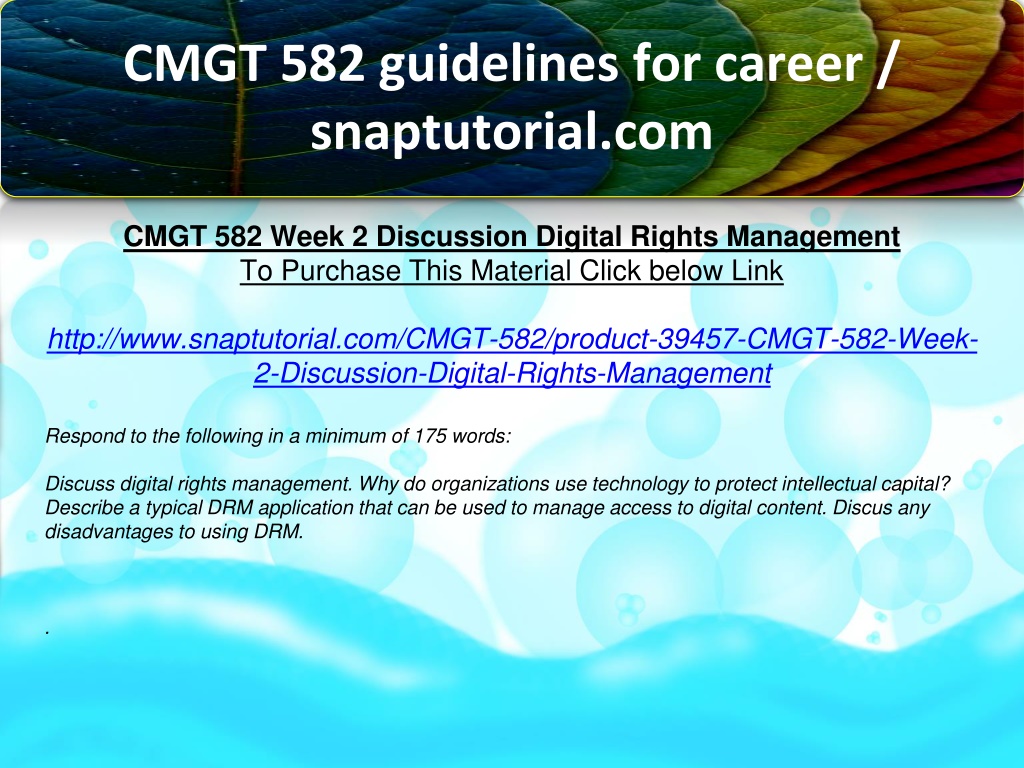 CMGT 582 guidelines for career / snaptutorial.com

CMGT 582 Week 2 Discussion Digital Rights Management
To Purchase This Material Click below Link

http://www.snaptutorial.com/CMGT-582/product-39457-CMGT-582-Week-2-Discussion-Digital-Rights-Management

Respond to the following in a minimum of 175 words:

Discuss digital rights management. Why do organizations use technology to protect intellectual capital? Describe a typical DRM application that can be used to manage access to digital content. Discus any disadvantages to using DRM.

.